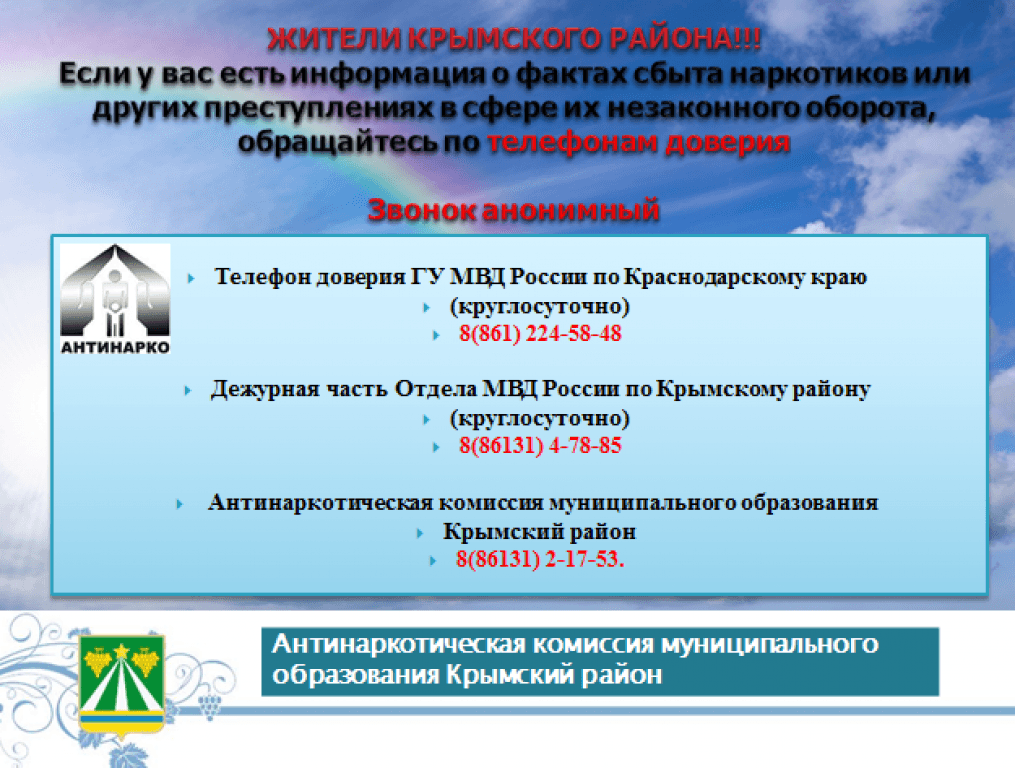 ЖИТЕЛИ КРЫМСКОГО РАЙОНА!!!
Если у вас есть информация о фактах сбыта наркотиков или других преступлениях в сфере их незаконного оборота, обращайтесь по телефонам доверия

Звонок анонимный

АНТИНАРКО

Телефон доверия ГУ МВД России по Краснодарскому краю
(круглосуточно)
8(861) 224-58-48

Дежурная часть Отдела МВД России по Крымскому району
(круглосуточно)
8(86131) 4-78-85

Антинаркотическая комиссия муниципального образования
Крымский район
8(86131) 2-17-53.

Антинаркотическая комиссия муниципального образования Крымский район